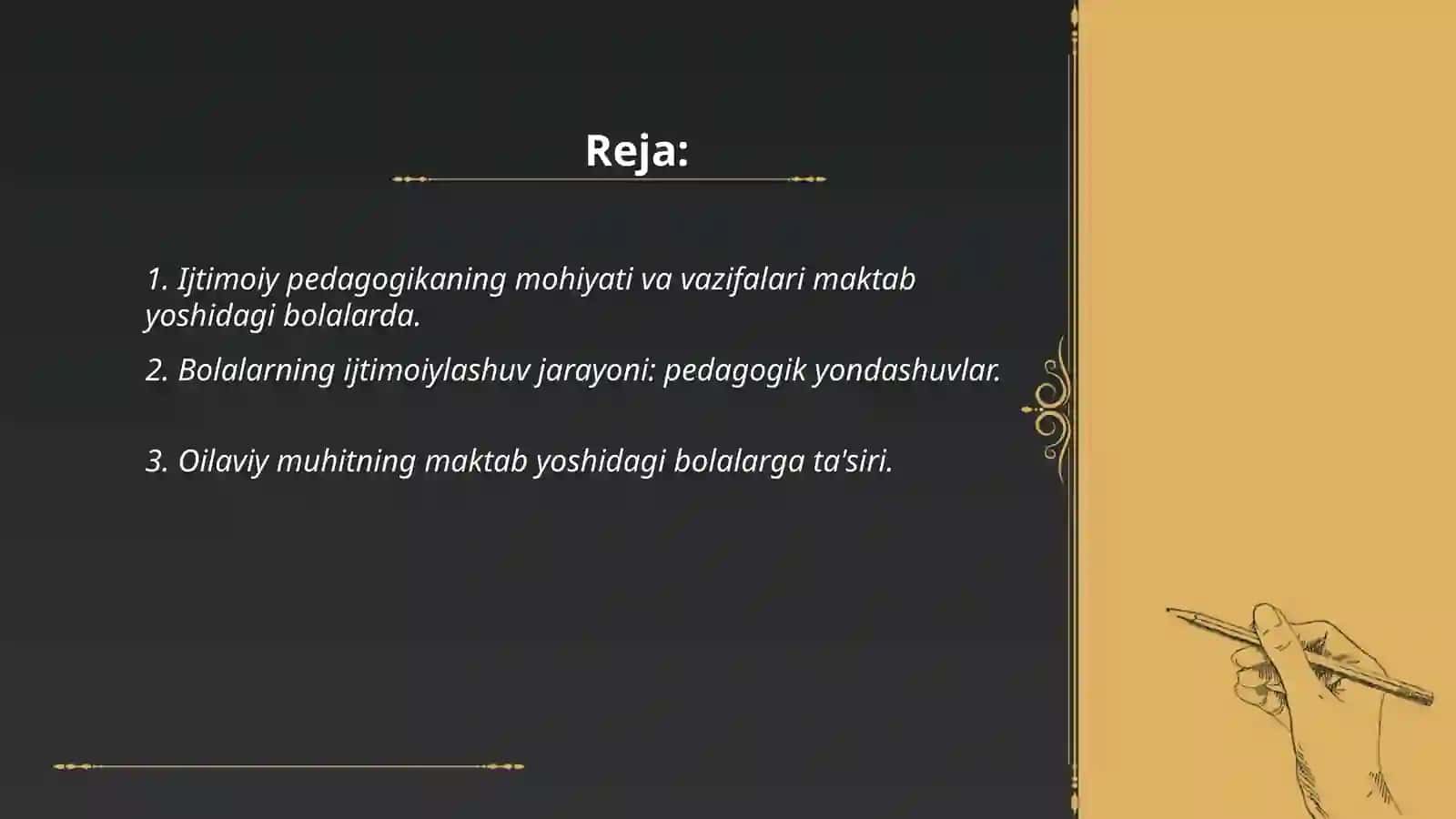 Reja:

1. Ijtimoiy pedagogikaning mohiyati va vazifalari maktab yoshidagi bolalarda.

2. Bolalarning ijtimoiylashuv jarayoni: pedagogik yondashuvlar.

3. Oilaviy muhitning maktab yoshidagi bolalarga ta'siri.